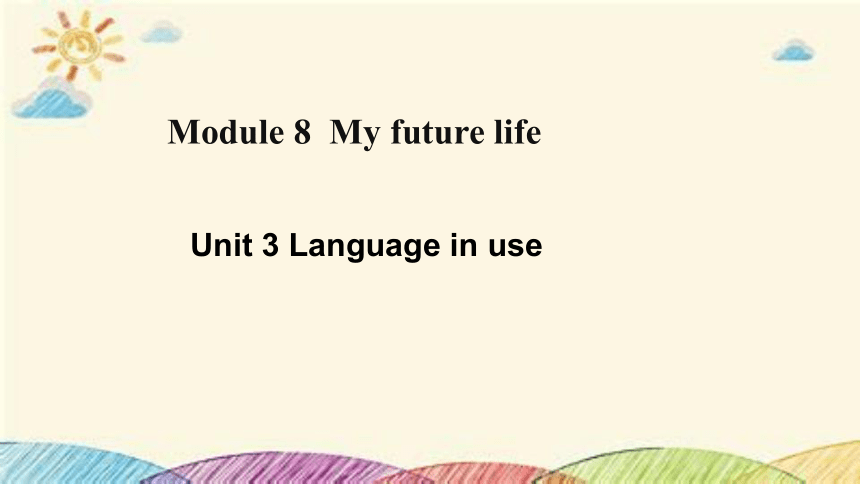 Module 8 My future life

Unit 3 Language in use